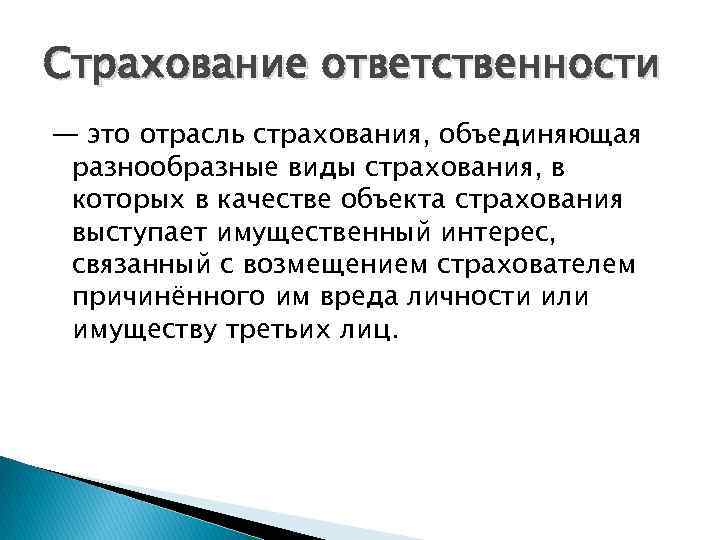 Страхование ответственности

— это отрасль страхования, объединяющая разнообразные виды страхования, в которых в качестве объекта страхования выступает имущественный интерес, связанный с возмещением страхователем причинённого им вреда личности или имуществу третьих лиц.